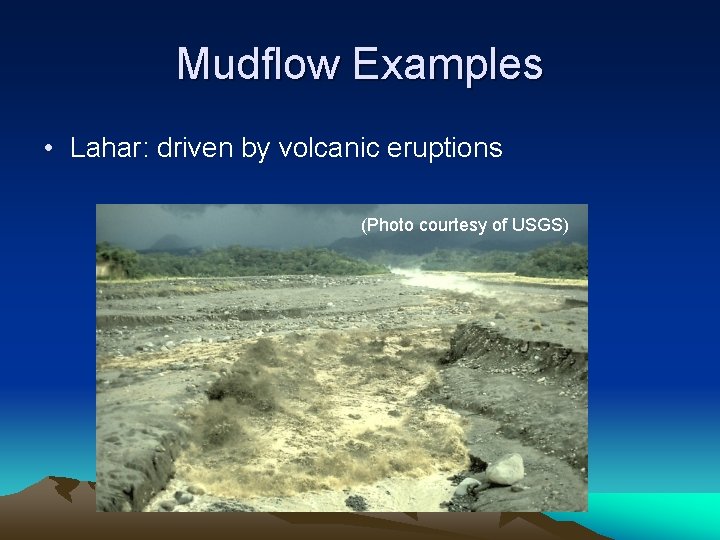 Mudflow Examples

• Lahar: driven by volcanic eruptions

(Photo courtesy of USGS)